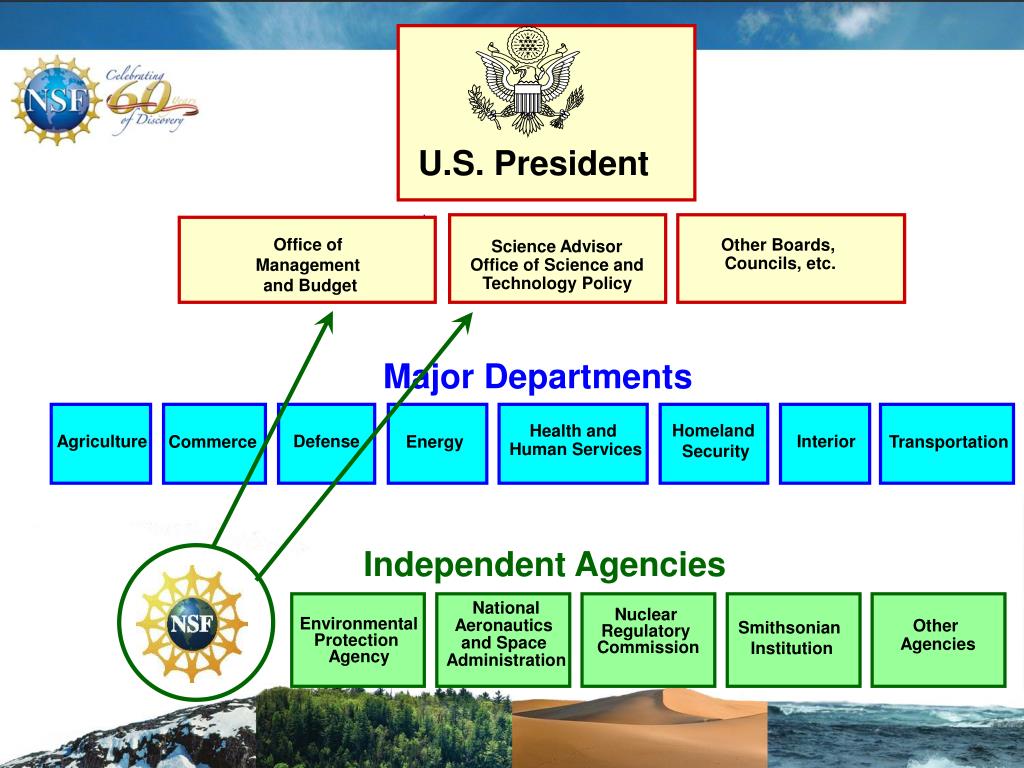 NSF Celebrating 60 Years of Discovery

U.S. President

Office of Management and Budget

Science Advisor Office of Science and Technology Policy

Other Boards, Councils, etc.

Major Departments

Agriculture

Commerce

Defense

Energy

Health and Human Services

Homeland Security

Interior

Transportation

Independent Agencies

NSF

Environmental Protection Agency

National Aeronautics and Space Administration

Nuclear Regulatory Commission

Smithsonian Institution

Other Agencies